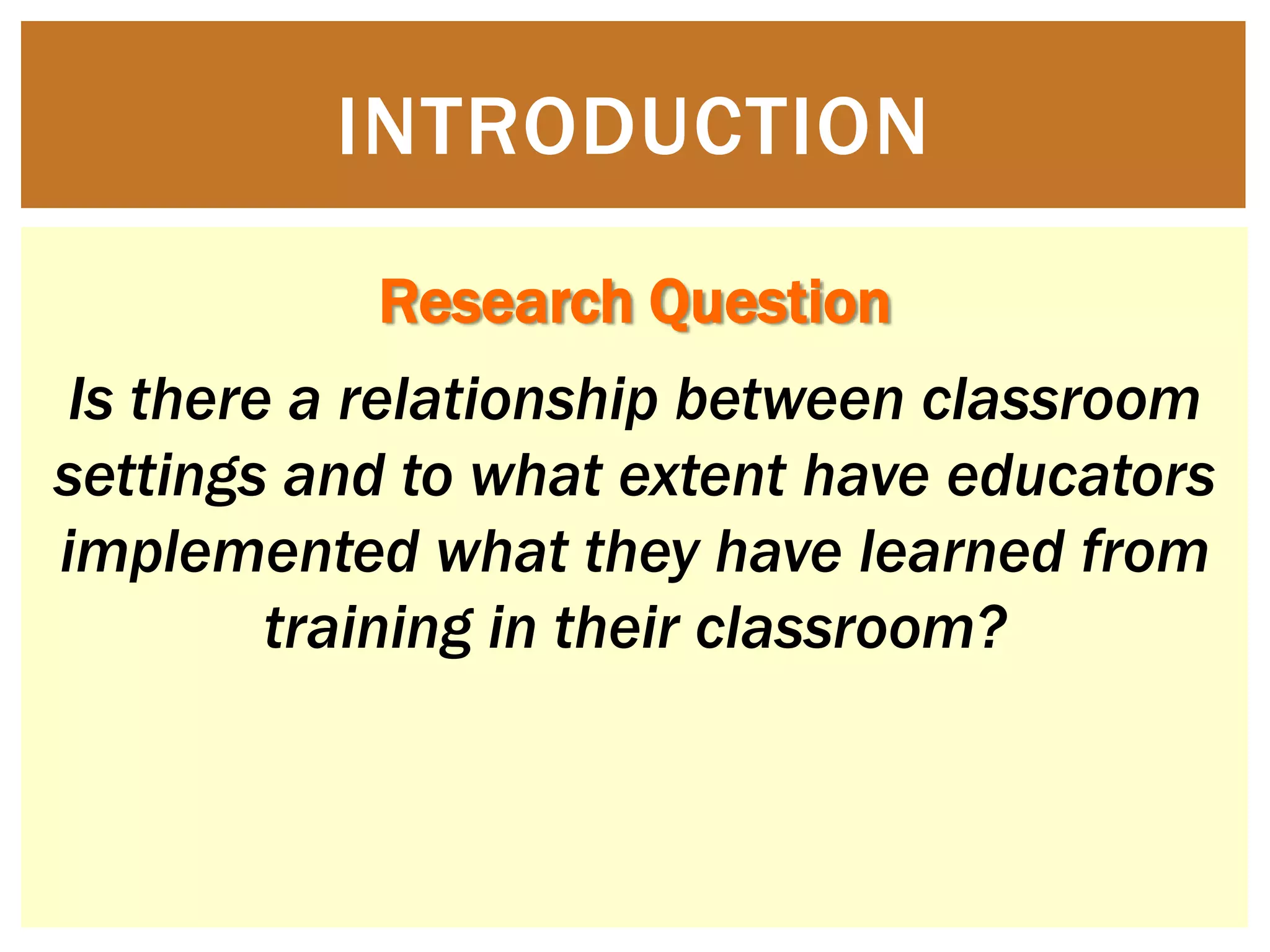 INTRODUCTION

Research Question

Is there a relationship between classroom settings and to what extent have educators implemented what they have learned from training in their classroom?